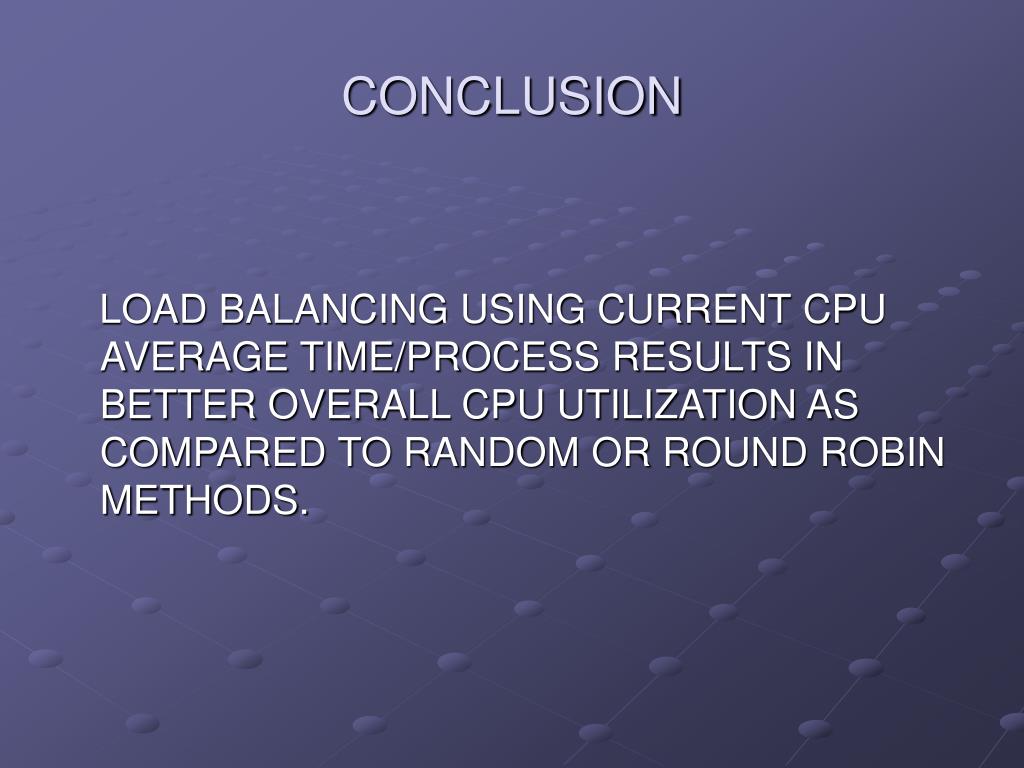 CONCLUSION

LOAD BALANCING USING CURRENT CPU AVERAGE TIME/PROCESS RESULTS IN BETTER OVERALL CPU UTILIZATION AS COMPARED TO RANDOM OR ROUND ROBIN METHODS.